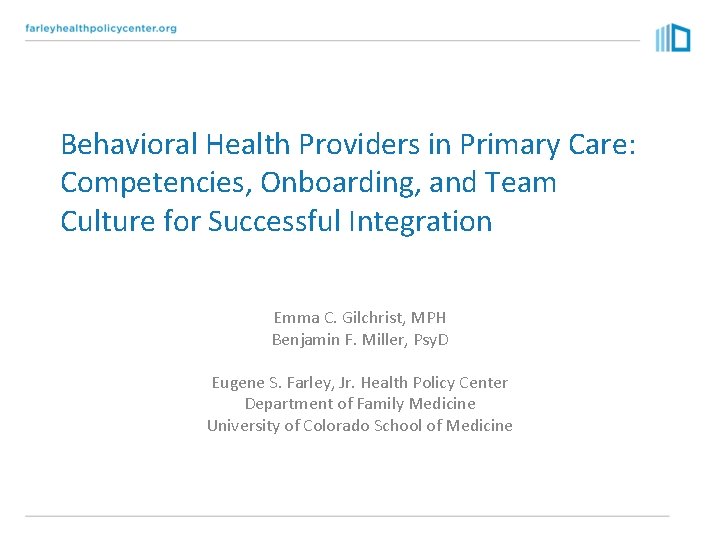 farleyhealthpolicycenter.org

Behavioral Health Providers in Primary Care: Competencies, Onboarding, and Team Culture for Successful Integration

Emma C. Gilchrist, MPH
Benjamin F. Miller, PsyD

Eugene S. Farley, Jr. Health Policy Center
Department of Family Medicine
University of Colorado School of Medicine